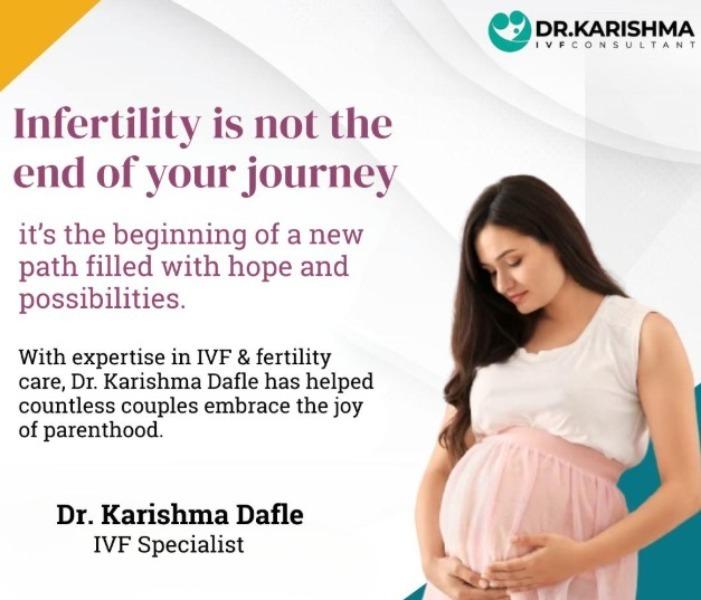 DR.KARISHMA
IVF CONSULTANT

Infertility is not the end of your journey

it's the beginning of a new path filled with hope and possibilities.

With expertise in IVF & fertility care, Dr. Karishma Dafle has helped countless couples embrace the joy of parenthood.

Dr. Karishma Dafle
IVF Specialist